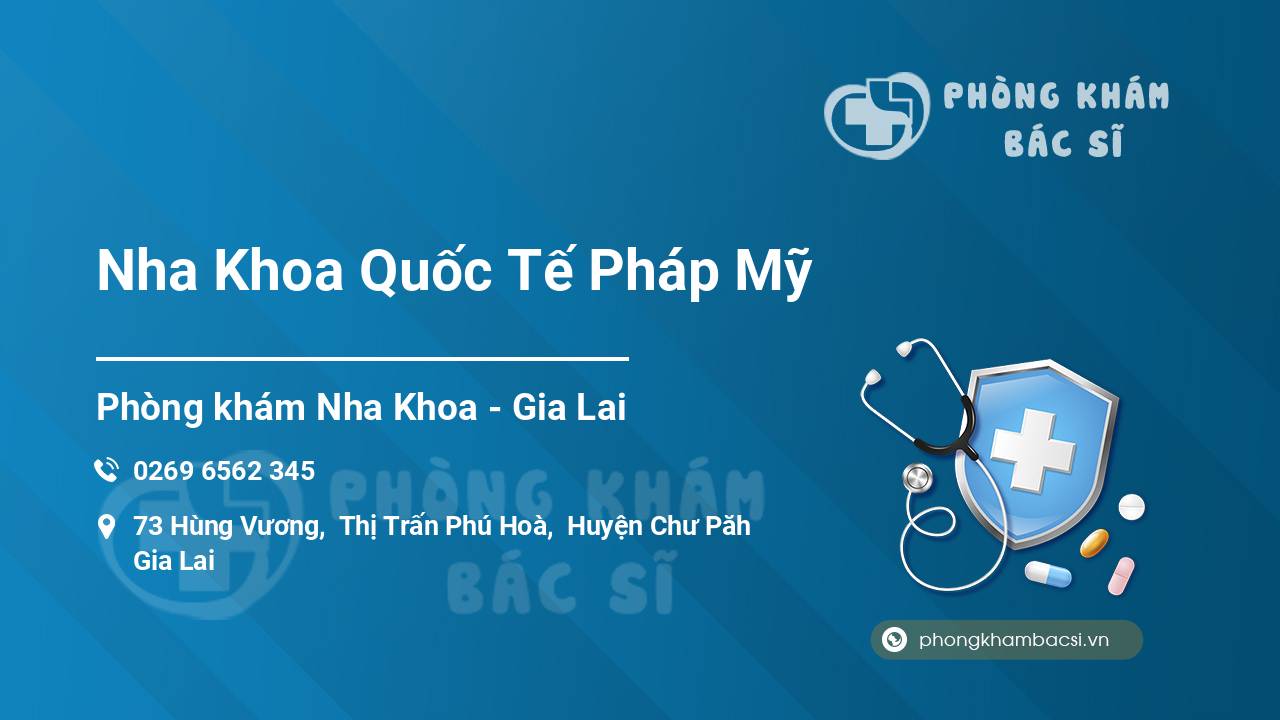 PHÒNG KHÁM
BÁC SĨ

Nha Khoa Quốc Tế Pháp Mỹ

Phòng khám Nha Khoa - Gia Lai

0269 6562 345

73 Hùng Vương, Thị Trấn Phú Hoà, Huyện Chư Păh Gia Lai

PHÒNG KHÁM
BÁC SĨ

phongkhambacsi.vn